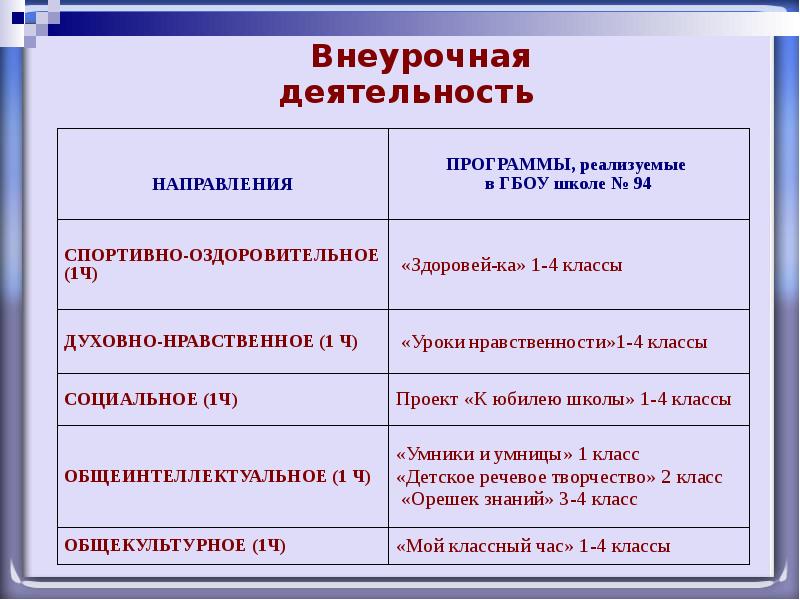 Внеурочная деятельность

| НАПРАВЛЕНИЯ | ПРОГРАММЫ, реализуемые в ГБОУ школе № 94 |
|---|---|
| СПОРТИВНО-ОЗДОРОВИТЕЛЬНОЕ (1Ч) | «Здоровей-ка» 1-4 классы |
| ДУХОВНО-НРАВСТВЕННОЕ (1 Ч) | «Уроки нравственности»1-4 классы |
| СОЦИАЛЬНОЕ (1Ч) | Проект «К юбилею школы» 1-4 классы |
| ОБЩЕИНТЕЛЛЕКТУАЛЬНОЕ (1 Ч) | «Умники и умницы» 1 класс «Детское речевое творчество» 2 класс «Орешек знаний» 3-4 класс |
| ОБЩЕКУЛЬТУРНОЕ (1Ч) | «Мой классный час» 1-4 классы |